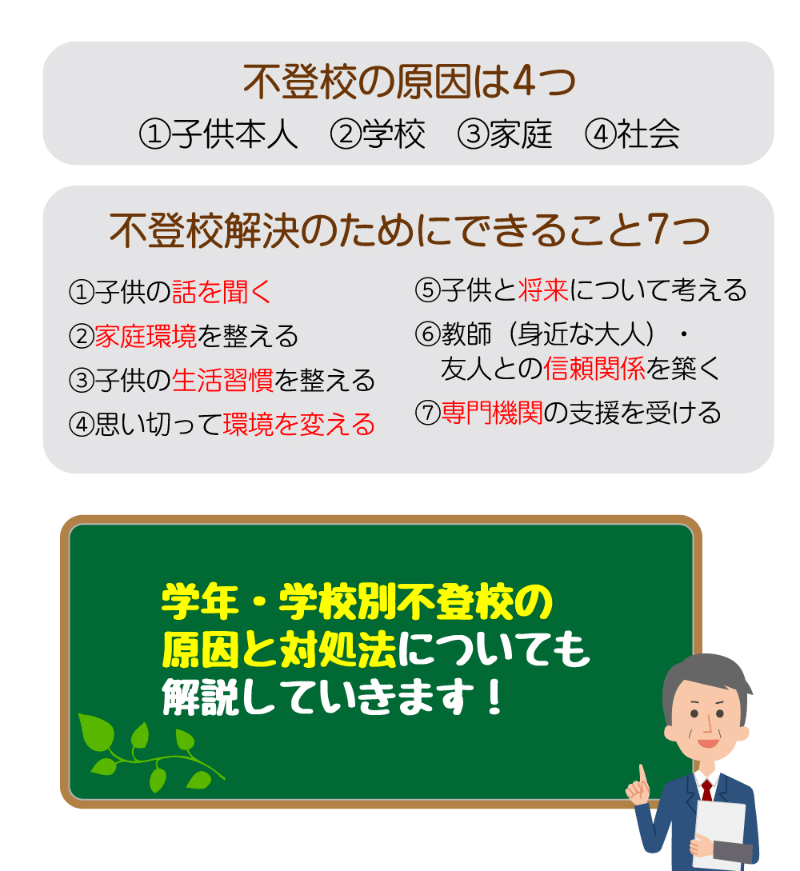 不登校の原因は4つ
①子供本人　②学校　③家庭　④社会

不登校解決のためにできること7つ

①子供の話を聞く
②家庭環境を整える
③子供の生活習慣を整える
④思い切って環境を変える

⑤子供と将来について考える
⑥教師（身近な大人）・友人との信頼関係を築く
⑦専門機関の支援を受ける

学年・学校別不登校の原因と対処法についても解説していきます！